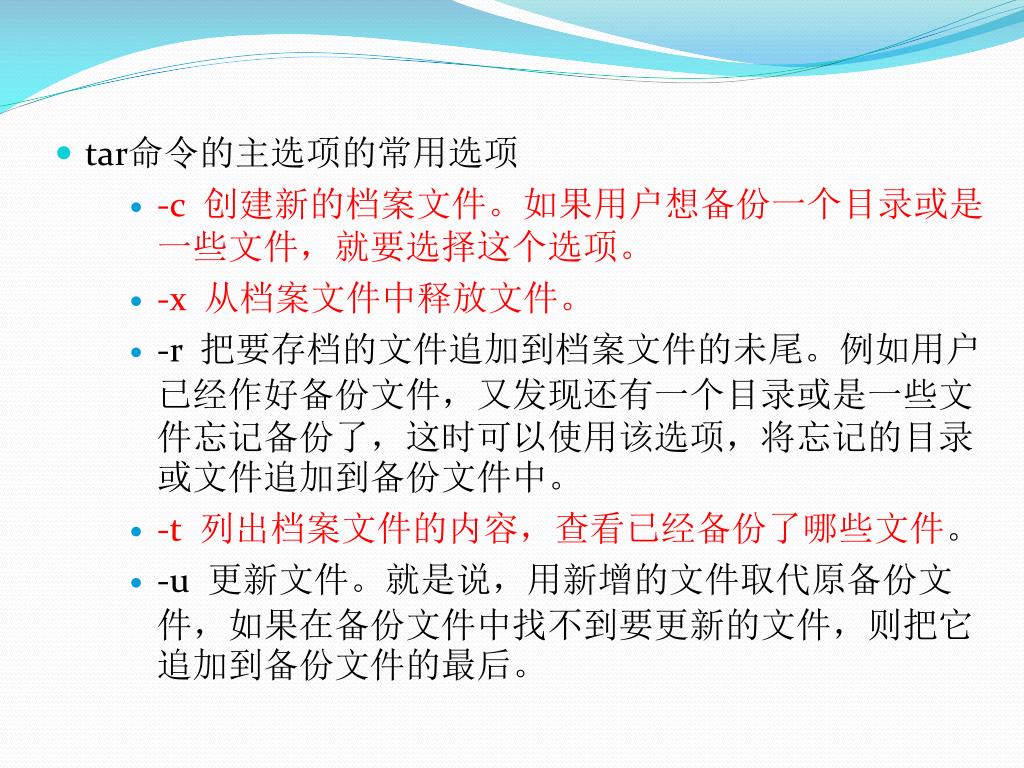 tar命令的主选项的常用选项

-c 创建新的档案文件。如果用户想备份一个目录或是一些文件，就要选择这个选项。

-x 从档案文件中释放文件。

-r 把要存档的文件追加到档案文件的未尾。例如用户已经作好备份文件，又发现还有一个目录或是一些文件忘记备份了，这时可以使用该选项，将忘记的目录或文件追加到备份文件中。

-t 列出档案文件的内容，查看已经备份了哪些文件。

-u 更新文件。就是说，用新增的文件取代原备份文件，如果在备份文件中找不到要更新的文件，则把它追加到备份文件的最后。